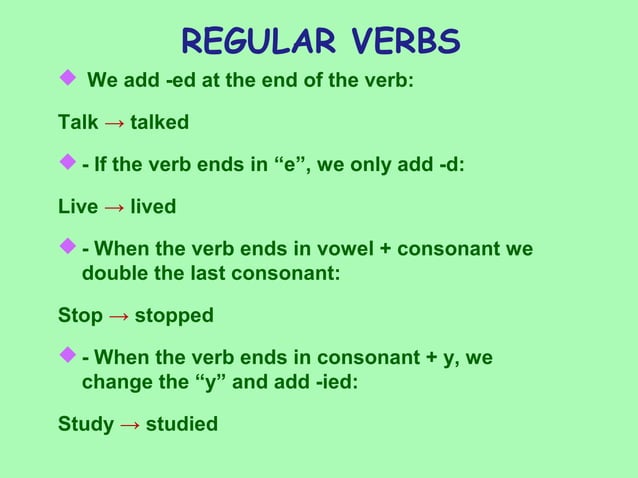 REGULAR VERBS

◆ We add -ed at the end of the verb:

Talk → talked

◆ - If the verb ends in “e”, we only add -d:

Live → lived

◆ - When the verb ends in vowel + consonant we double the last consonant:

Stop → stopped

◆ - When the verb ends in consonant + y, we change the “y” and add -ied:

Study → studied